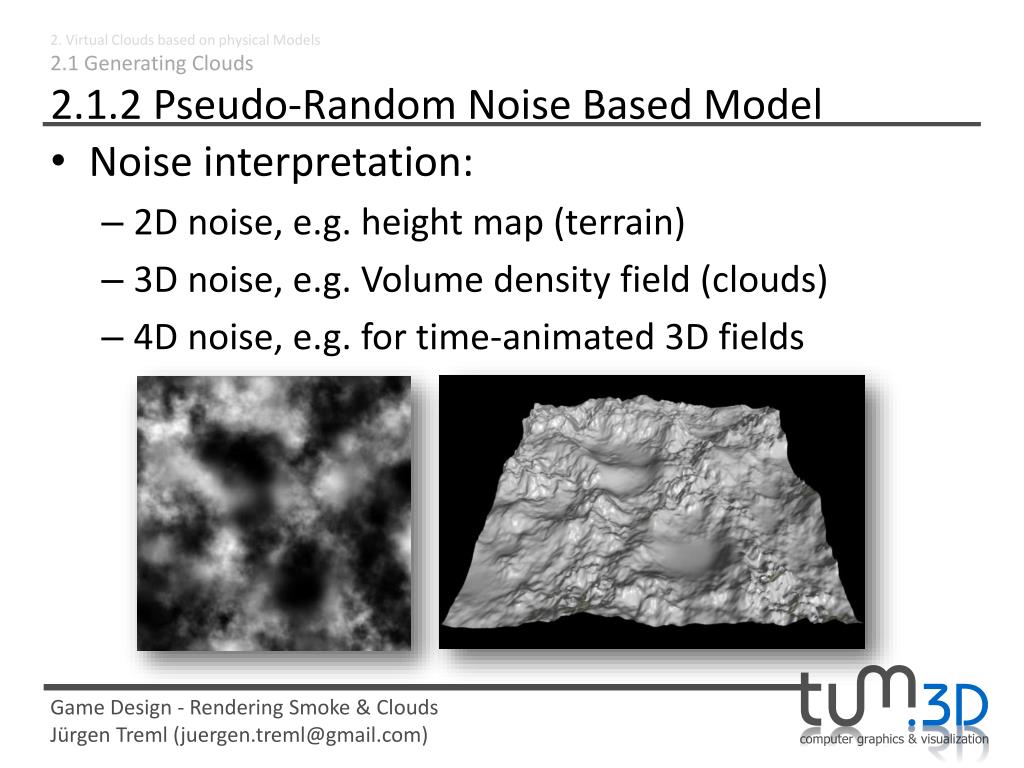 2. Virtual Clouds based on physical Models
2.1 Generating Clouds
2.1.2 Pseudo-Random Noise Based Model

• Noise interpretation:
– 2D noise, e.g. height map (terrain)
– 3D noise, e.g. Volume density field (clouds)
– 4D noise, e.g. for time-animated 3D fields

Game Design - Rendering Smoke & Clouds
Jürgen Treml (juergen.treml@gmail.com)

tum.3D
computer graphics & visualization